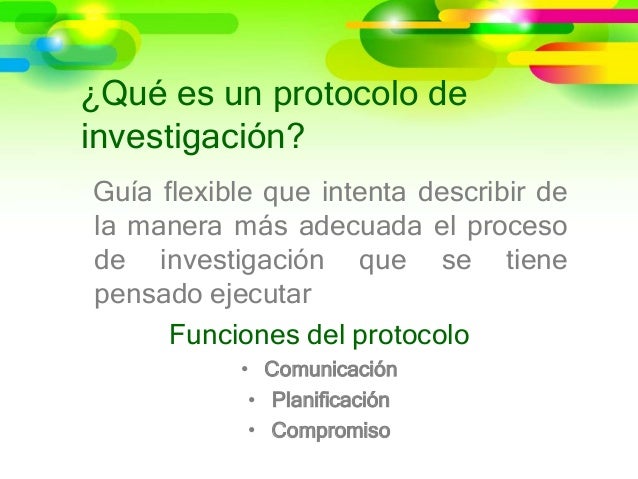 ¿Qué es un protocolo de investigación?

Guía flexible que intenta describir de la manera más adecuada el proceso de investigación que se tiene pensado ejecutar

Funciones del protocolo

• Comunicación
• Planificación
• Compromiso